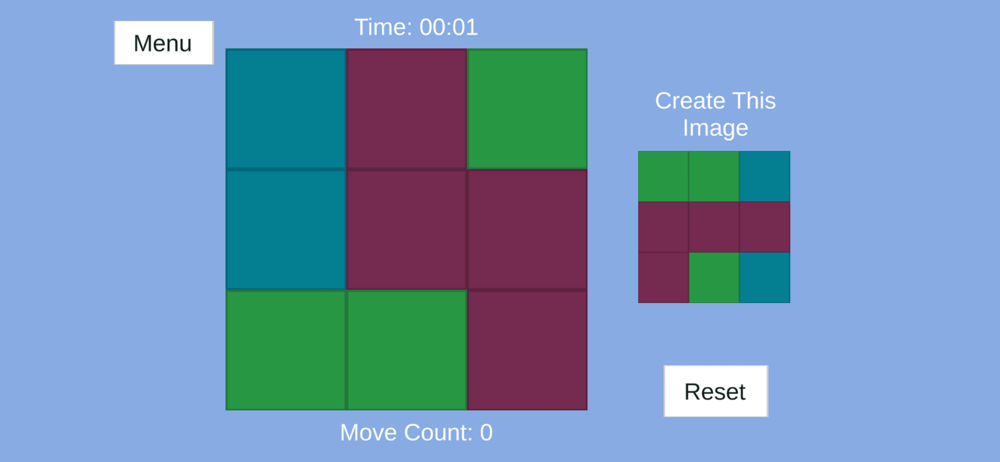 Menu

Time: 00:01

Create This Image

Reset

Move Count: 0